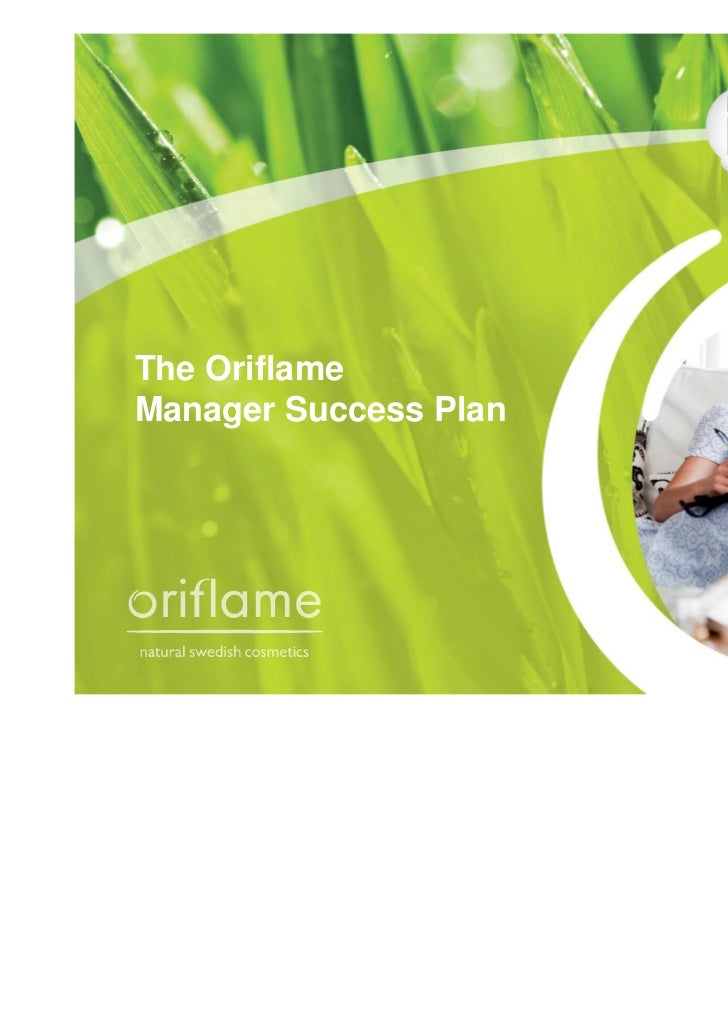 The Oriflame
Manager Success Plan

oriflame
natural swedish cosmetics